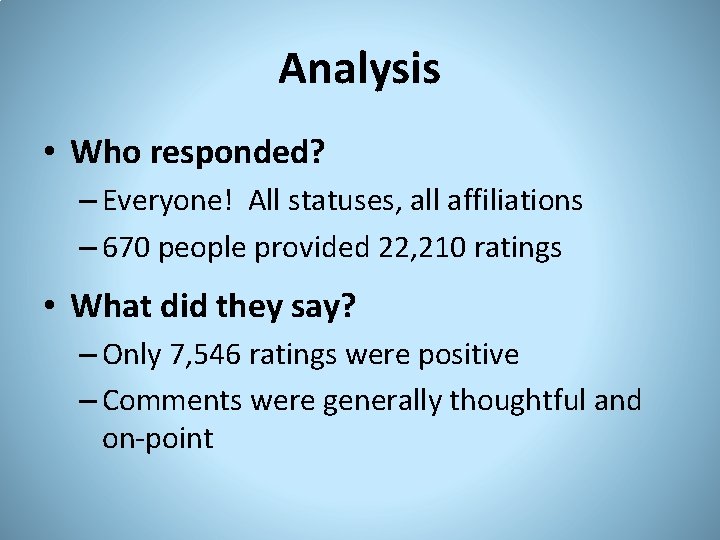 Analysis

• Who responded?
– Everyone! All statuses, all affiliations
– 670 people provided 22,210 ratings

• What did they say?
– Only 7,546 ratings were positive
– Comments were generally thoughtful and on-point